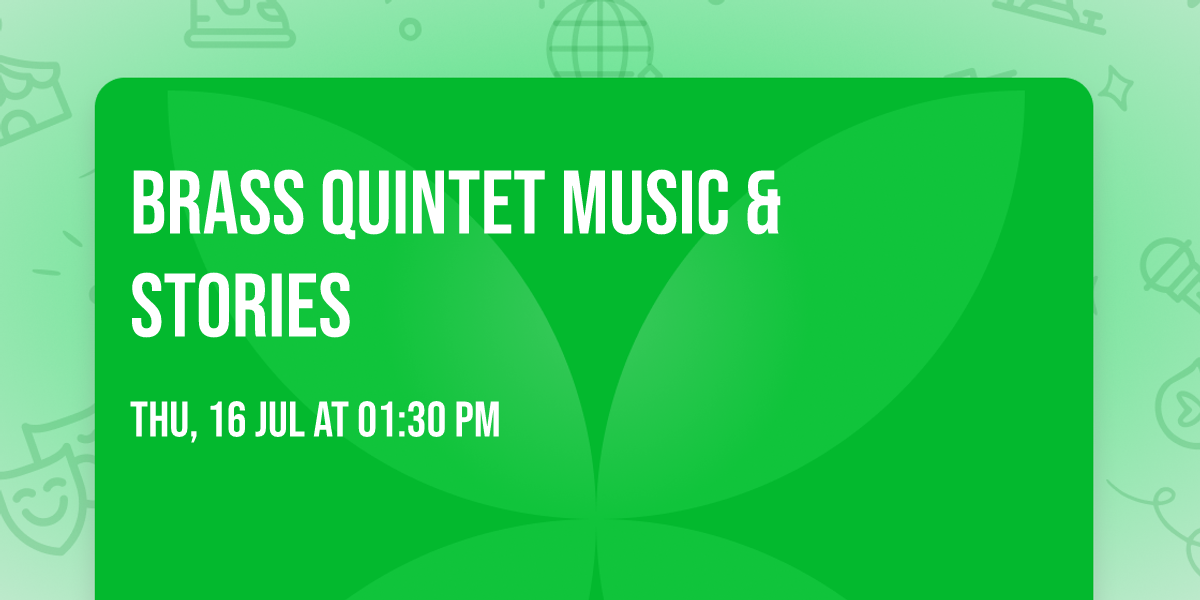 BRASS QUINTET MUSIC & STORIES

THU, 16 JUL AT 01:30 PM